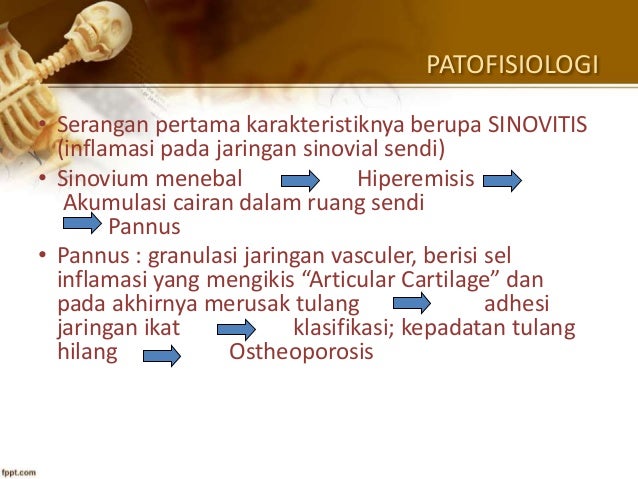 PATOFISIOLOGI

• Serangan pertama karakteristiknya berupa SINOVITIS (inflamasi pada jaringan sinovial sendi)
• Sinovium menebal → Hiperemisis → Akumulasi cairan dalam ruang sendi → Pannus
• Pannus : granulasi jaringan vasculer, berisi sel inflamasi yang mengikis “Articular Cartilage” dan pada akhirnya merusak tulang → adhesi jaringan ikat → klasifikasi; kepadatan tulang hilang → Ostheoporosis

fppt.com